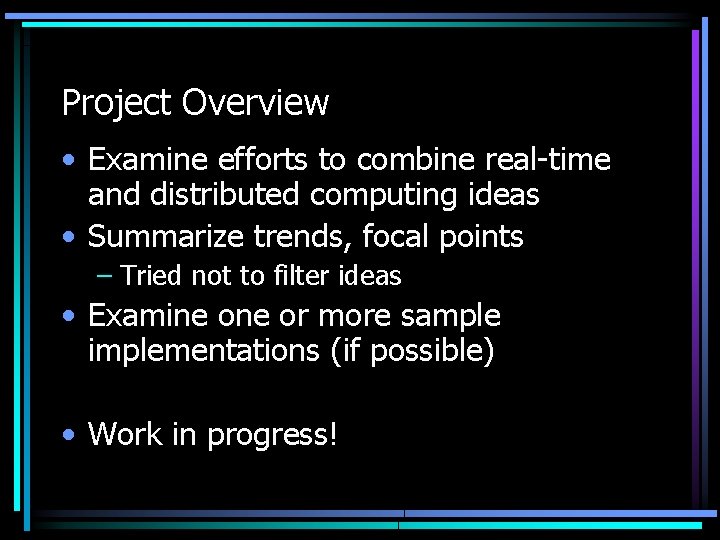 Project Overview

• Examine efforts to combine real-time and distributed computing ideas
• Summarize trends, focal points
– Tried not to filter ideas
• Examine one or more sample implementations (if possible)

• Work in progress!